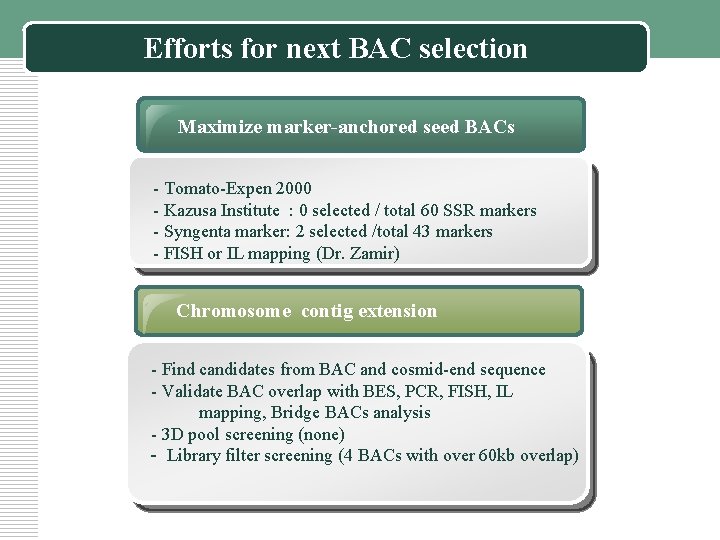 Efforts for next BAC selection

Maximize marker-anchored seed BACs

- Tomato-Expen 2000
- Kazusa Institute : 0 selected / total 60 SSR markers
- Syngenta marker: 2 selected /total 43 markers
- FISH or IL mapping (Dr. Zamir)

Chromosome contig extension

- Find candidates from BAC and cosmid-end sequence
- Validate BAC overlap with BES, PCR, FISH, IL mapping, Bridge BACs analysis
- 3D pool screening (none)
- Library filter screening (4 BACs with over 60kb overlap)